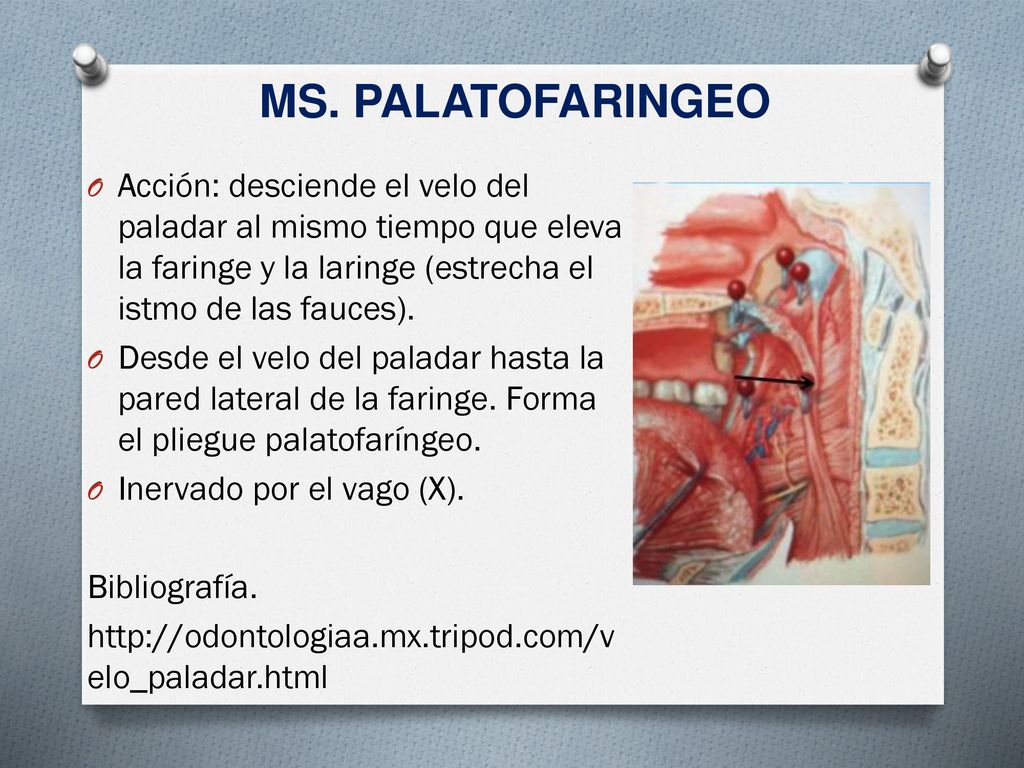 MS. PALATOFARINGEO

O Acción: desciende el velo del paladar al mismo tiempo que eleva la faringe y la laringe (estrecha el istmo de las fauces).

O Desde el velo del paladar hasta la pared lateral de la faringe. Forma el pliegue palatofaríngeo.

O Inervado por el vago (X).

Bibliografía.

http://odontologiaa.mx.tripod.com/velo_paladar.html